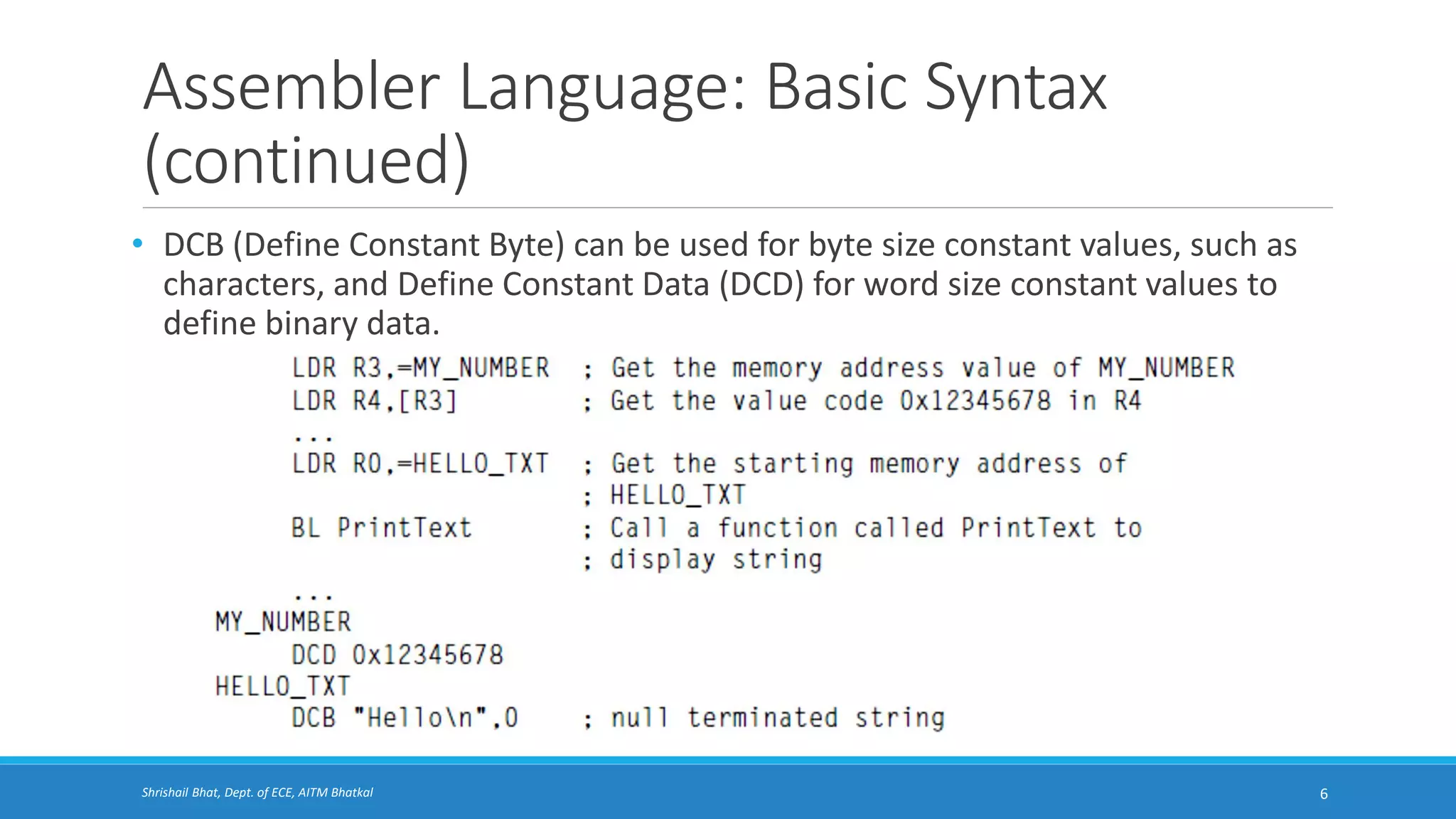 Assembler Language: Basic Syntax (continued)

• DCB (Define Constant Byte) can be used for byte size constant values, such as characters, and Define Constant Data (DCD) for word size constant values to define binary data.

LDR R3,=MY_NUMBER ; Get the memory address value of MY_NUMBER
LDR R4,[R3] ; Get the value code 0x12345678 in R4
...
LDR R0,=HELLO_TXT ; Get the starting memory address of
; HELLO_TXT
BL PrintText ; Call a function called PrintText to
; display string
...
MY_NUMBER
DCD 0x12345678
HELLO_TXT
DCB "Hello\n",0 ; null terminated string

Shrishail Bhat, Dept. of ECE, AITM Bhatkal
6